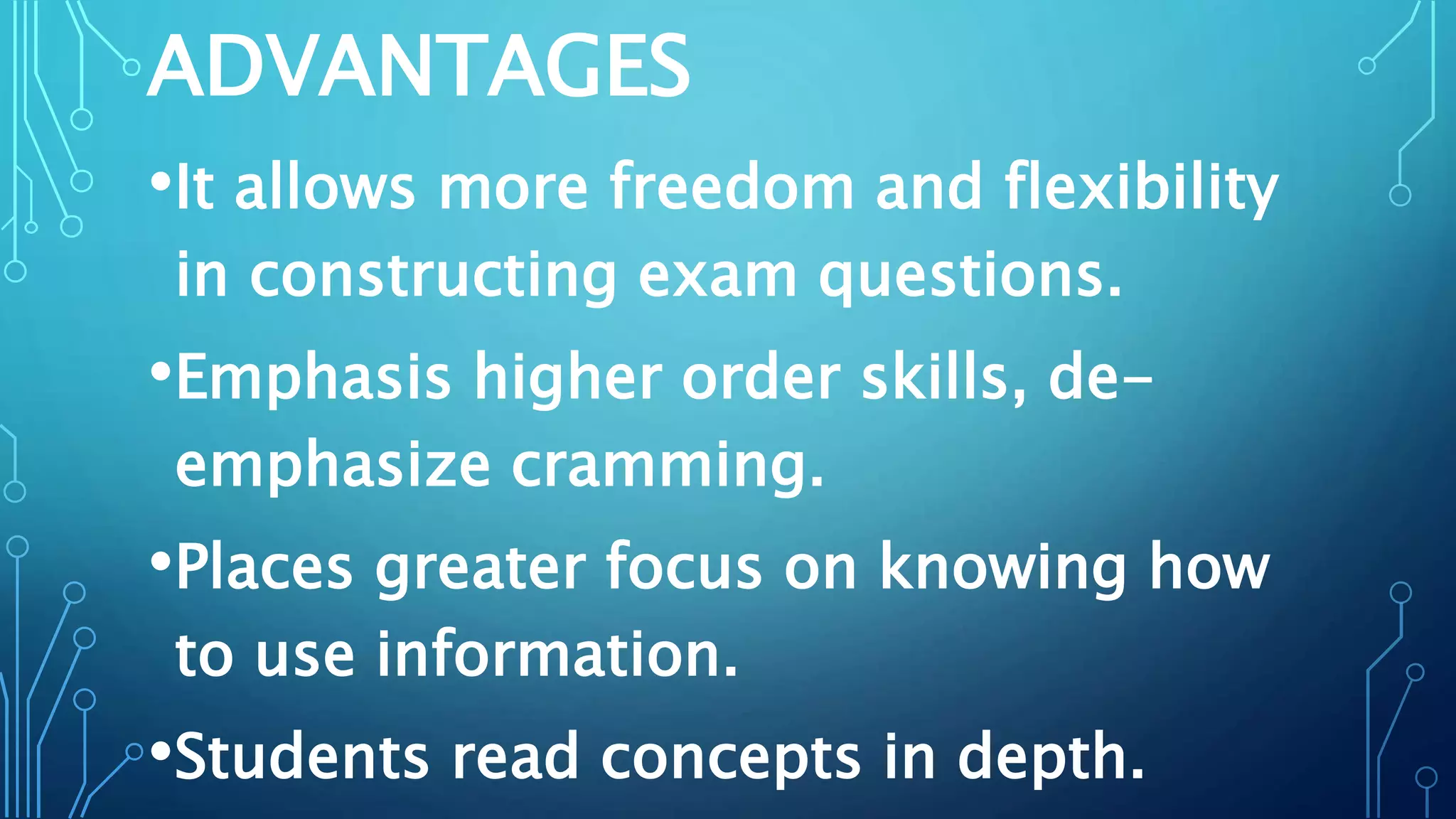 ADVANTAGES

•It allows more freedom and flexibility in constructing exam questions.

•Emphasis higher order skills, de-emphasize cramming.

•Places greater focus on knowing how to use information.

•Students read concepts in depth.